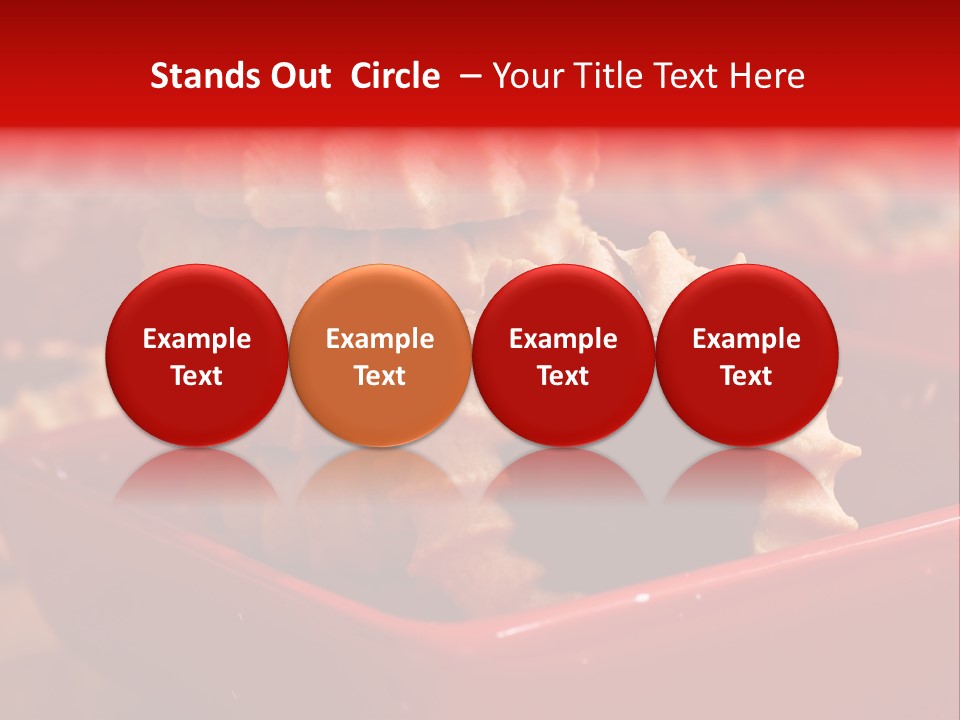 Stands Out Circle – Your Title Text Here

Example Text

Example Text

Example Text

Example Text